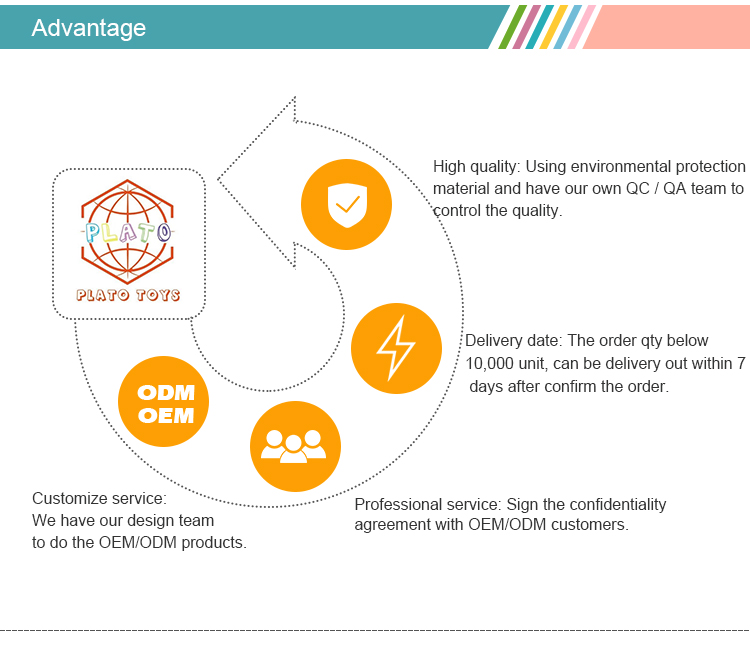 Advantage

PLATO

PLATO TOYS

High quality: Using environmental protection material and have our own QC / QA team to control the quality.

Delivery date: The order qty below 10,000 unit, can be delivery out within 7 days after confirm the order.

ODM
OEM

Customize service:
We have our design team to do the OEM/ODM products.

Professional service: Sign the confidentiality agreement with OEM/ODM customers.